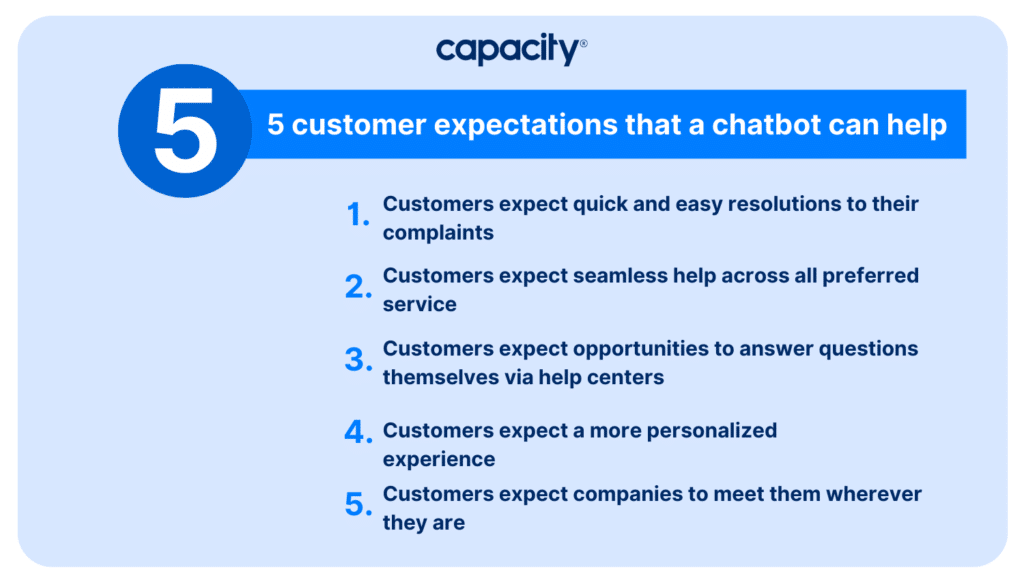 capacity®

5

5 customer expectations that a chatbot can help

1. Customers expect quick and easy resolutions to their complaints

2. Customers expect seamless help across all preferred service

3. Customers expect opportunities to answer questions themselves via help centers

4. Customers expect a more personalized experience

5. Customers expect companies to meet them wherever they are